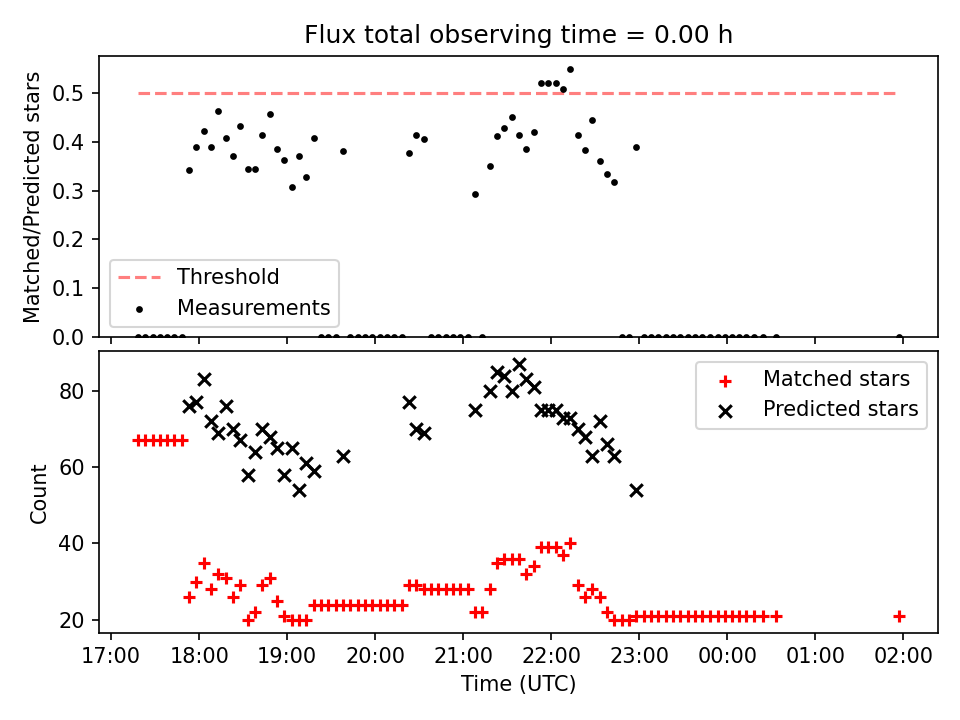 Flux total observing time = 0.00 h

Matched/Predicted stars

0.5
0.4
0.3
0.2
0.1
0.0

Threshold
Measurements

Count

80
60
40
20

Matched stars
Predicted stars

17:00 18:00 19:00 20:00 21:00 22:00 23:00 00:00 01:00 02:00

Time (UTC)